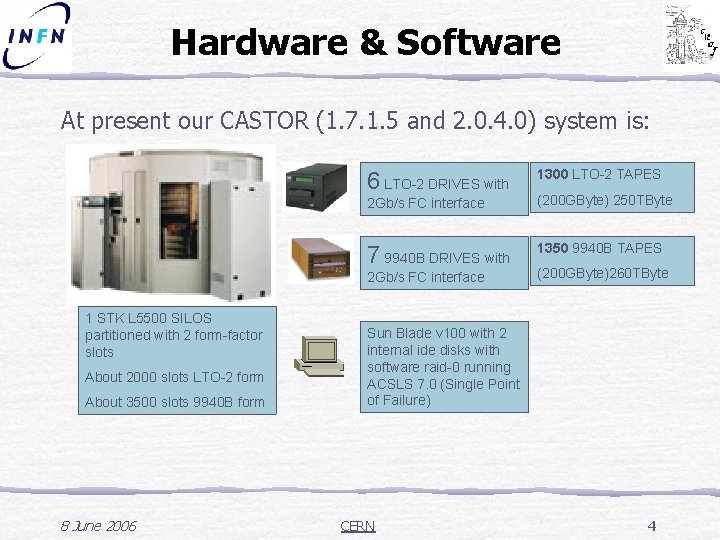 INFN

Hardware & Software

At present our CASTOR (1.7.1.5 and 2.0.4.0) system is:

6 LTO-2 DRIVES with 2Gb/s FC interface

1300 LTO-2 TAPES (200GByte) 250TByte

7 9940B DRIVES with 2Gb/s FC interface

1350 9940B TAPES (200GByte)260TByte

1 STK L5500 SILOS partitioned with 2 form-factor slots

About 2000 slots LTO-2 form

About 3500 slots 9940B form

Sun Blade v100 with 2 internal ide disks with software raid-0 running ACSLS 7.0 (Single Point of Failure)

8 June 2006

CERN

4